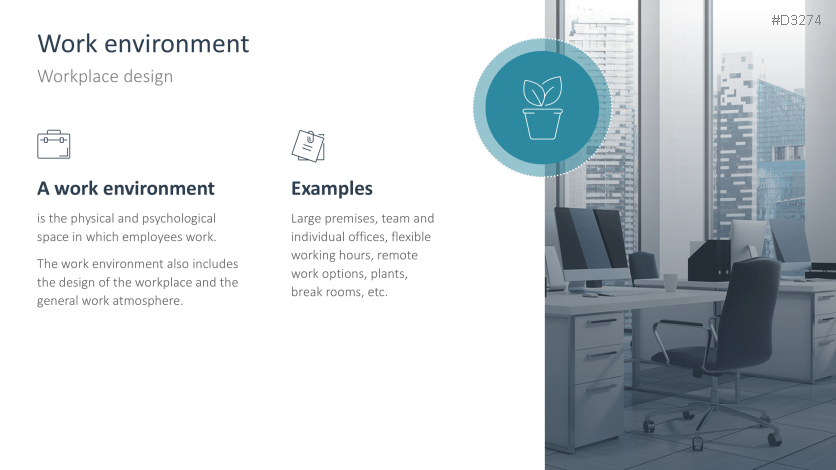 Work environment

Workplace design

#D3274

A work environment

is the physical and psychological space in which employees work.

The work environment also includes the design of the workplace and the general work atmosphere.

Examples

Large premises, team and individual offices, flexible working hours, remote work options, plants, break rooms, etc.